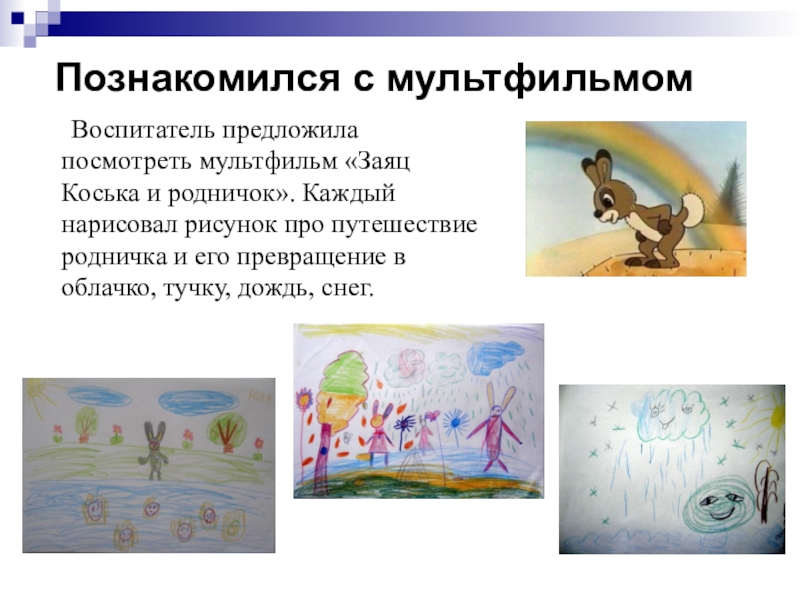 Познакомился с мультфильмом

Воспитатель предложила посмотреть мультфильм «Заяц Коська и родничок». Каждый нарисовал рисунок про путешествие родничка и его превращение в облачко, тучку, дождь, снег.